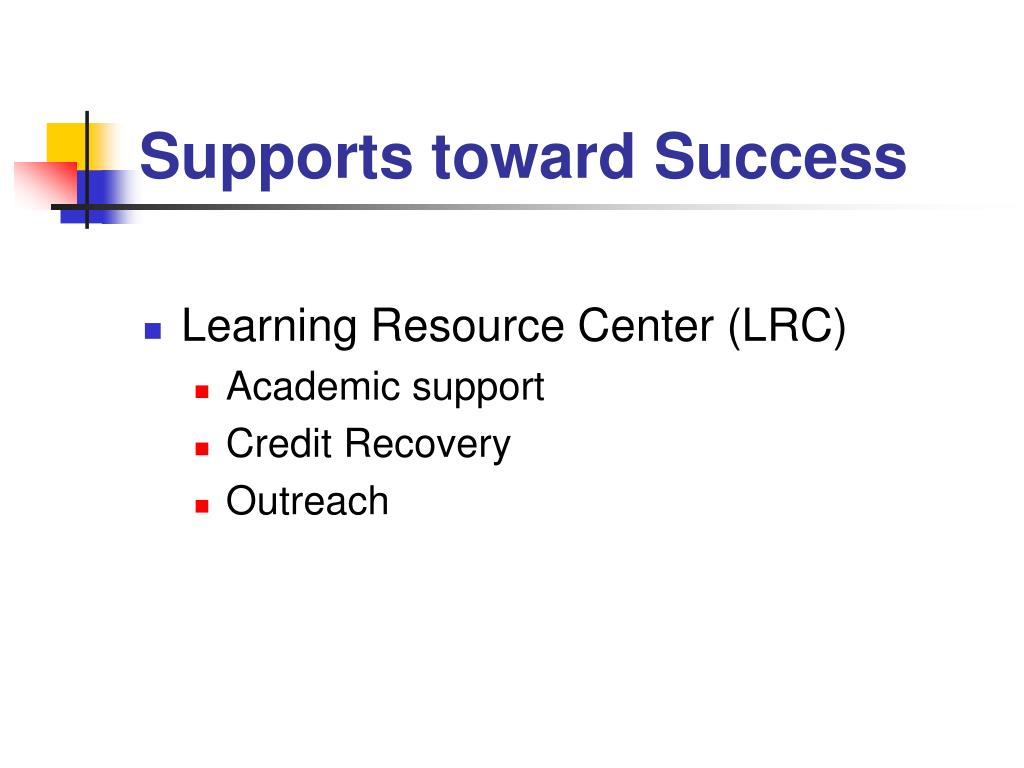 Supports toward Success

- Learning Resource Center (LRC)
  - Academic support
  - Credit Recovery
  - Outreach